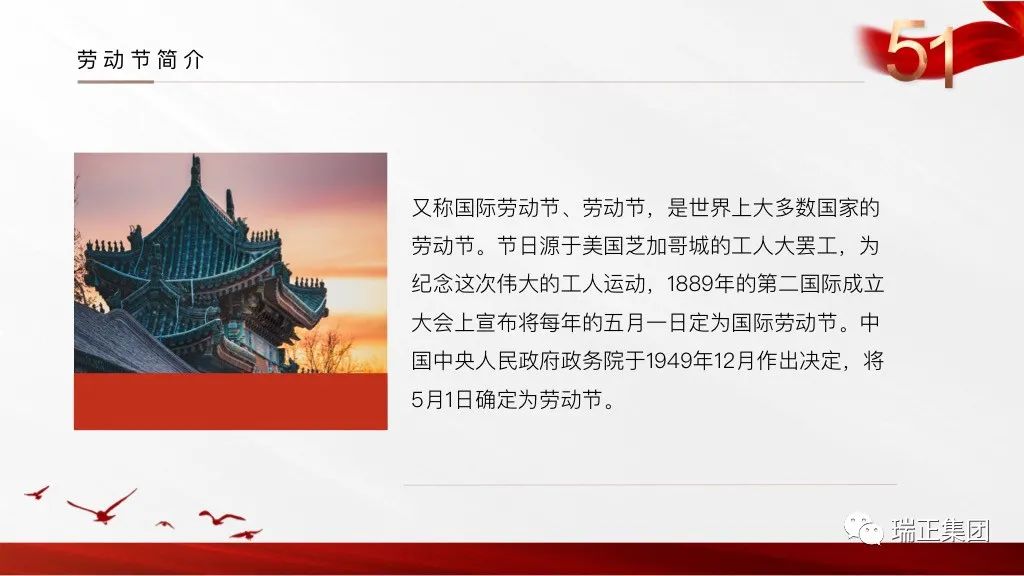 劳动节简介

51

又称国际劳动节、劳动节，是世界上大多数国家的劳动节。节日源于美国芝加哥城的工人大罢工，为纪念这次伟大的工人运动，1889年的第二国际成立大会上宣布将每年的五月一日定为国际劳动节。中国中央人民政府政务院于1949年12月作出决定，将5月1日确定为劳动节。

瑞正集团